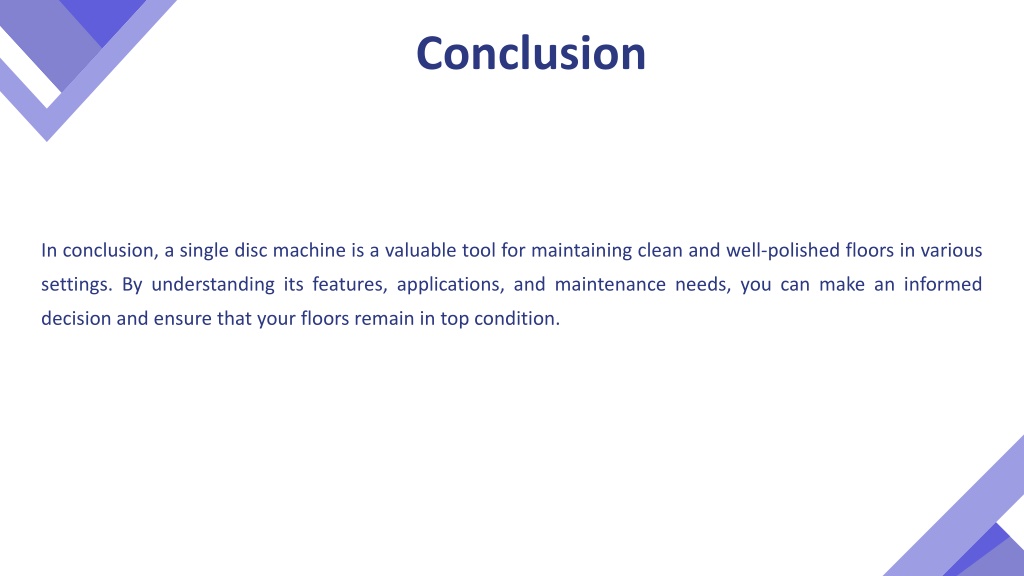 Conclusion

In conclusion, a single disc machine is a valuable tool for maintaining clean and well-polished floors in various settings. By understanding its features, applications, and maintenance needs, you can make an informed decision and ensure that your floors remain in top condition.